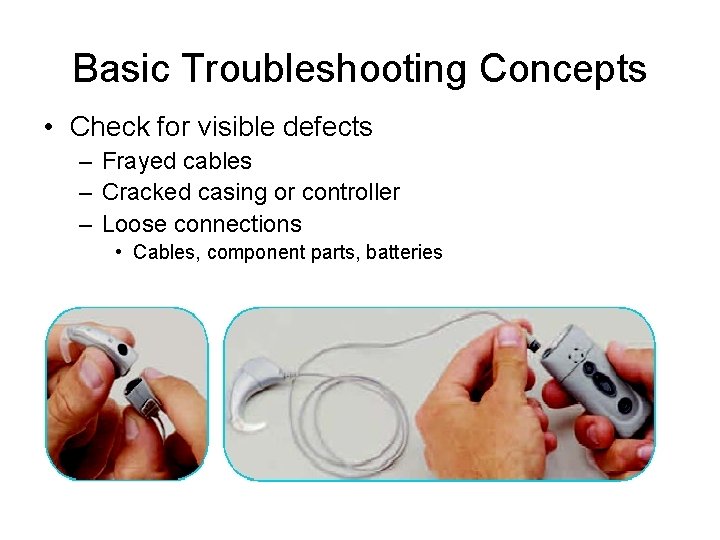 Basic Troubleshooting Concepts

• Check for visible defects
– Frayed cables
– Cracked casing or controller
– Loose connections
• Cables, component parts, batteries